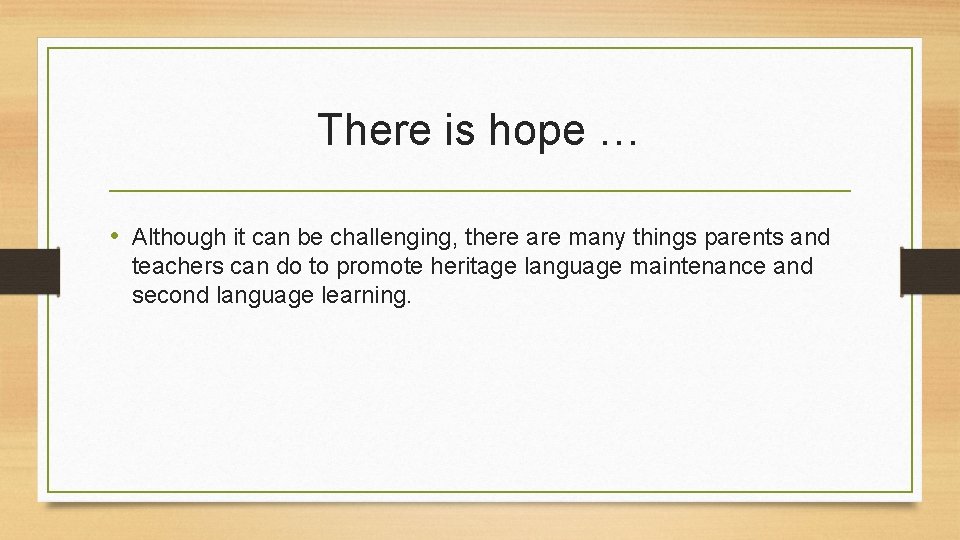 There is hope …

• Although it can be challenging, there are many things parents and teachers can do to promote heritage language maintenance and second language learning.